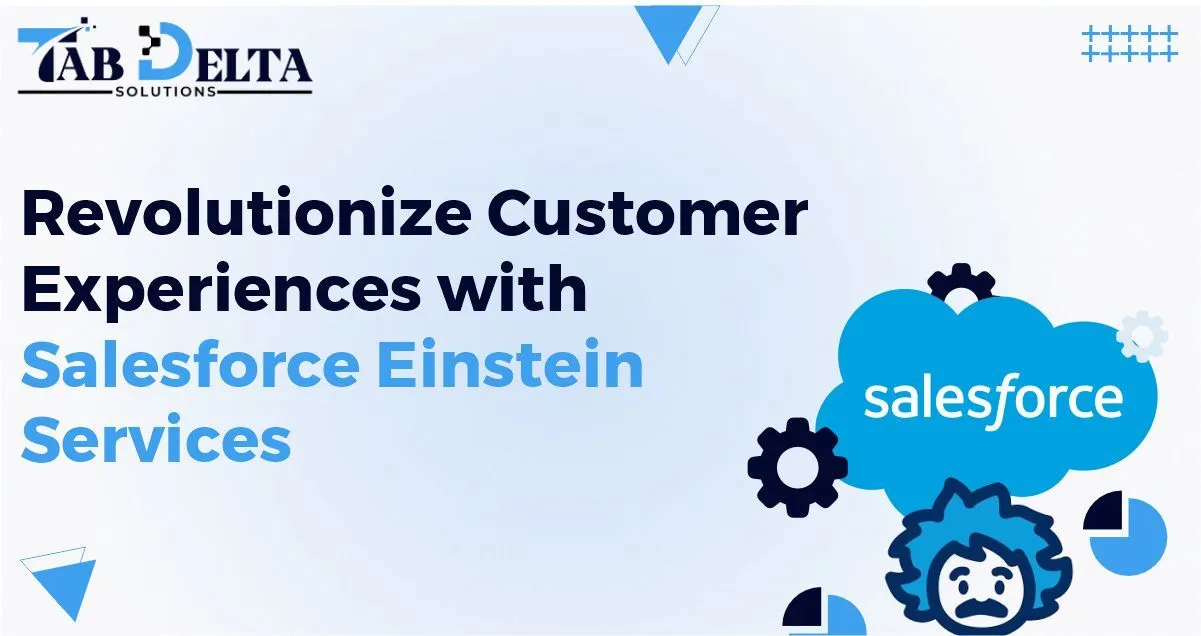 TAB DELTA
SOLUTIONS

Revolutionize Customer Experiences with Salesforce Einstein Services

salesforce